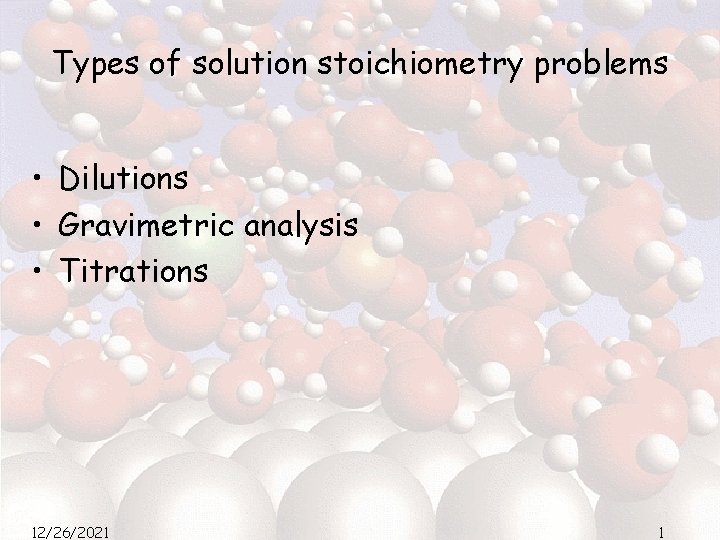 Types of solution stoichiometry problems

• Dilutions
• Gravimetric analysis
• Titrations

12/26/2021

1